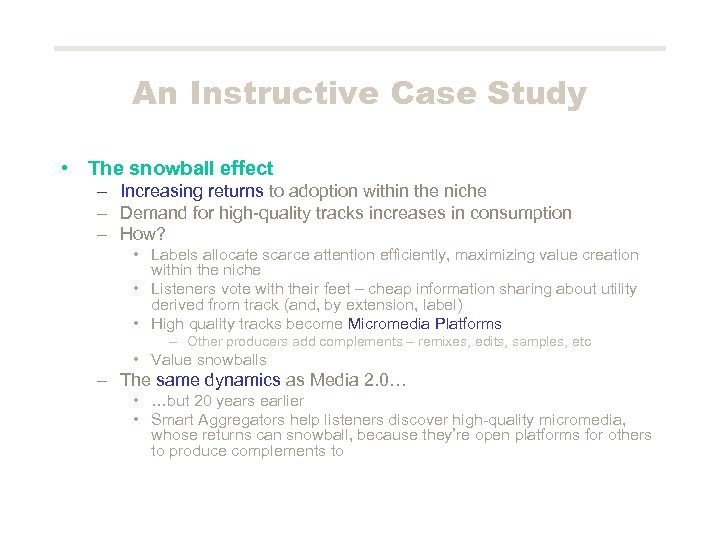 An Instructive Case Study

• The snowball effect
  – Increasing returns to adoption within the niche
  – Demand for high-quality tracks increases in consumption
  – How?
    • Labels allocate scarce attention efficiently, maximizing value creation within the niche
    • Listeners vote with their feet – cheap information sharing about utility derived from track (and, by extension, label)
    • High quality tracks become Micromedia Platforms
      – Other producers add complements – remixes, edits, samples, etc
    • Value snowballs
  – The same dynamics as Media 2.0…
    • …but 20 years earlier
    • Smart Aggregators help listeners discover high-quality micromedia, whose returns can snowball, because they're open platforms for others to produce complements to